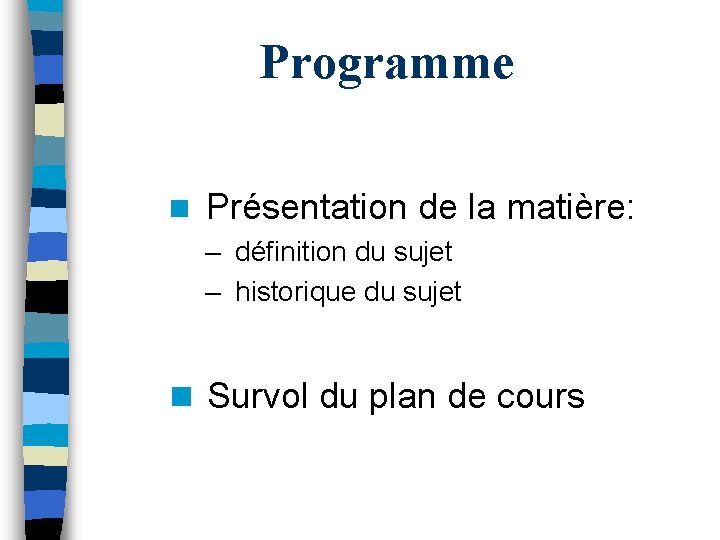 Programme

Présentation de la matière:
– définition du sujet
– historique du sujet

Survol du plan de cours